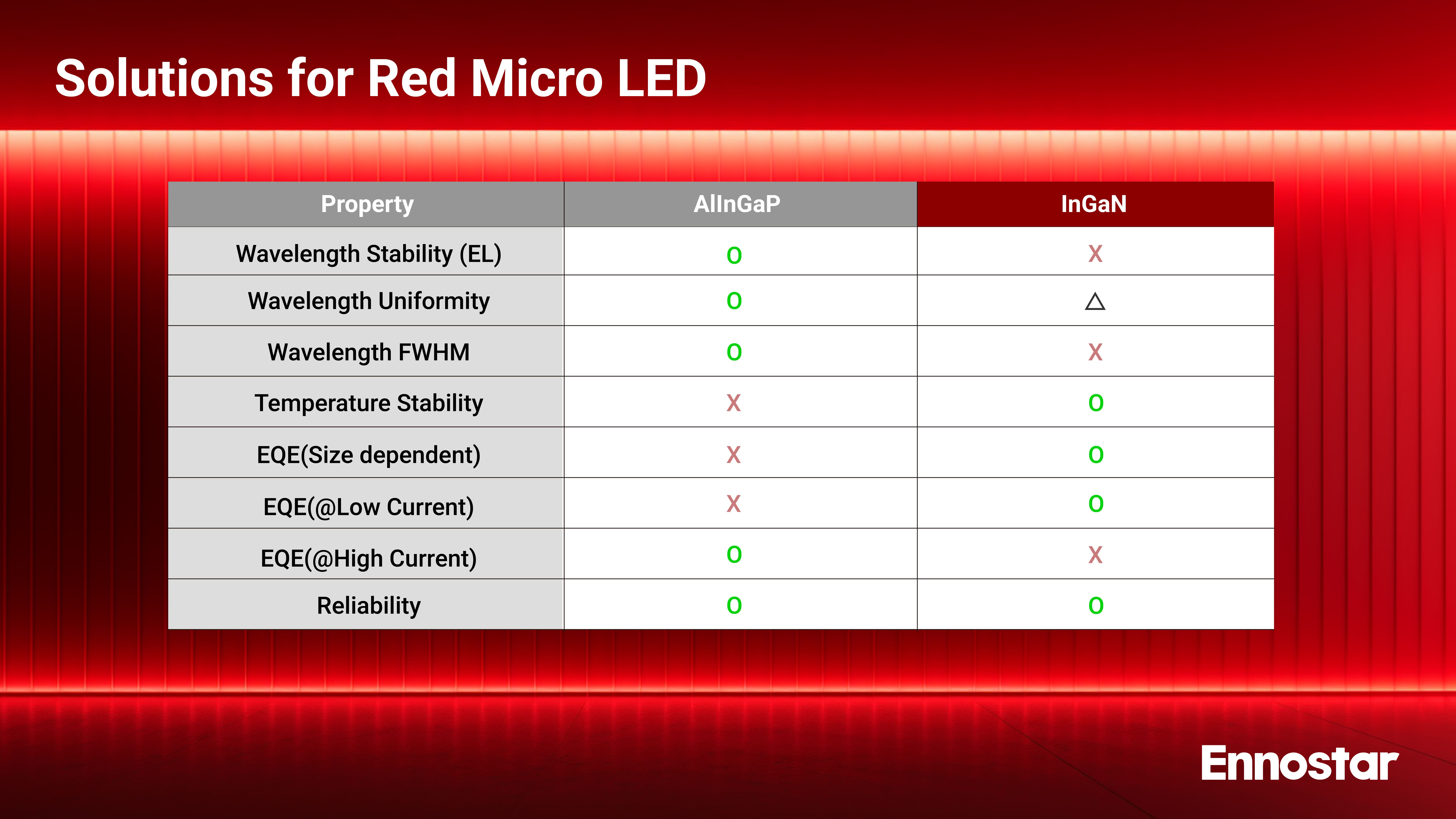 Solutions for Red Micro LED

| Property | AlInGaP | InGaN |
|---|---|---|
| Wavelength Stability (EL) | O | X |
| Wavelength Uniformity | O | △ |
| Wavelength FWHM | O | X |
| Temperature Stability | X | O |
| EQE(Size dependent) | X | O |
| EQE(@Low Current) | X | O |
| EQE(@High Current) | O | X |
| Reliability | O | O |

Ennostar